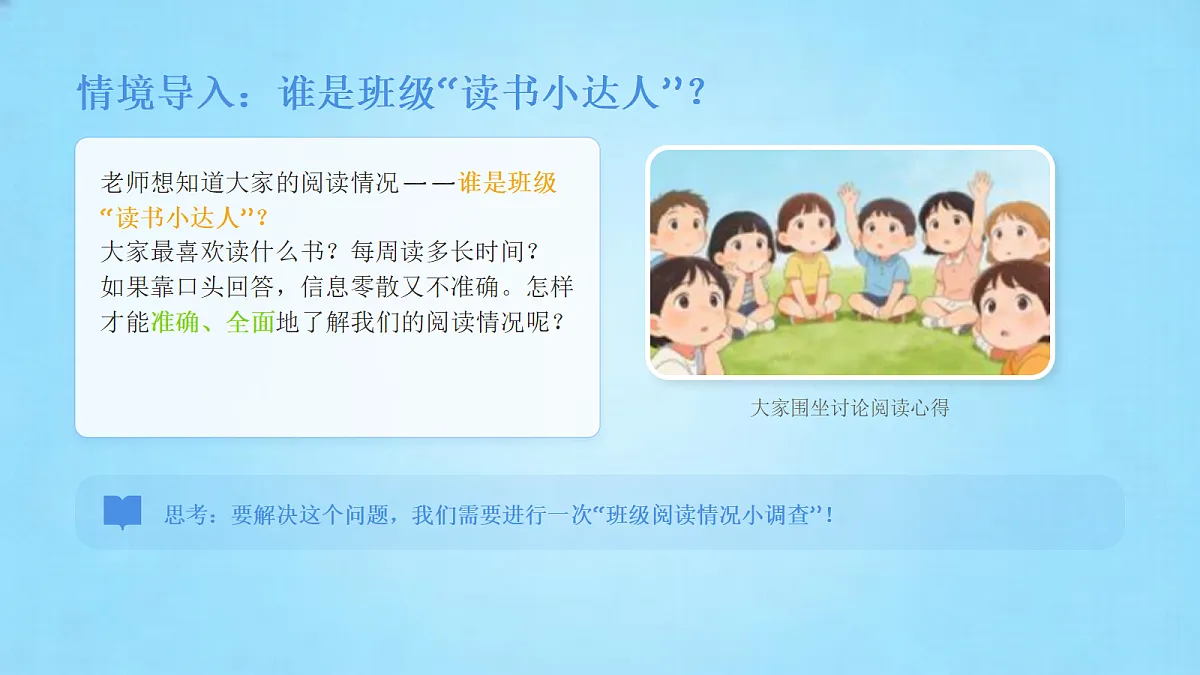 情境导入：谁是班级“读书小达人”？

老师想知道大家的阅读情况——谁是班级“读书小达人”？
大家最喜欢读什么书？每周读多长时间？
如果靠口头回答，信息零散又不准确。怎样才能准确、全面地了解我们的阅读情况呢？

大家围坐讨论阅读心得

思考：要解决这个问题，我们需要进行一次“班级阅读情况小调查”！